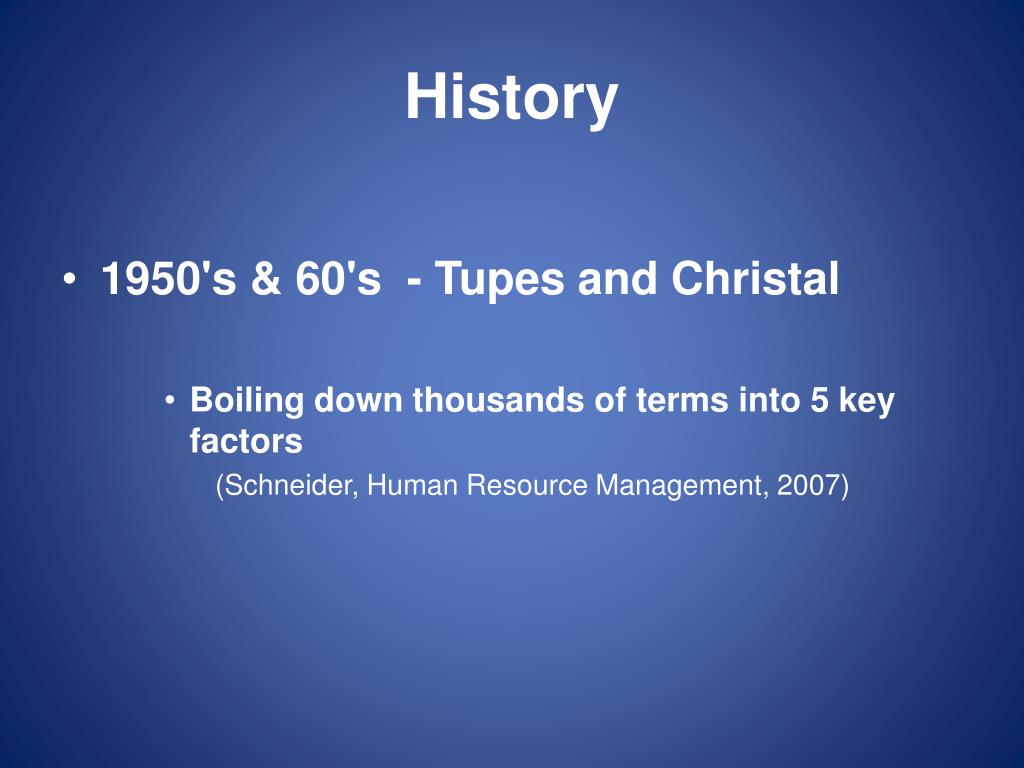 History

• 1950's & 60's - Tupes and Christal

• Boiling down thousands of terms into 5 key factors

(Schneider, Human Resource Management, 2007)